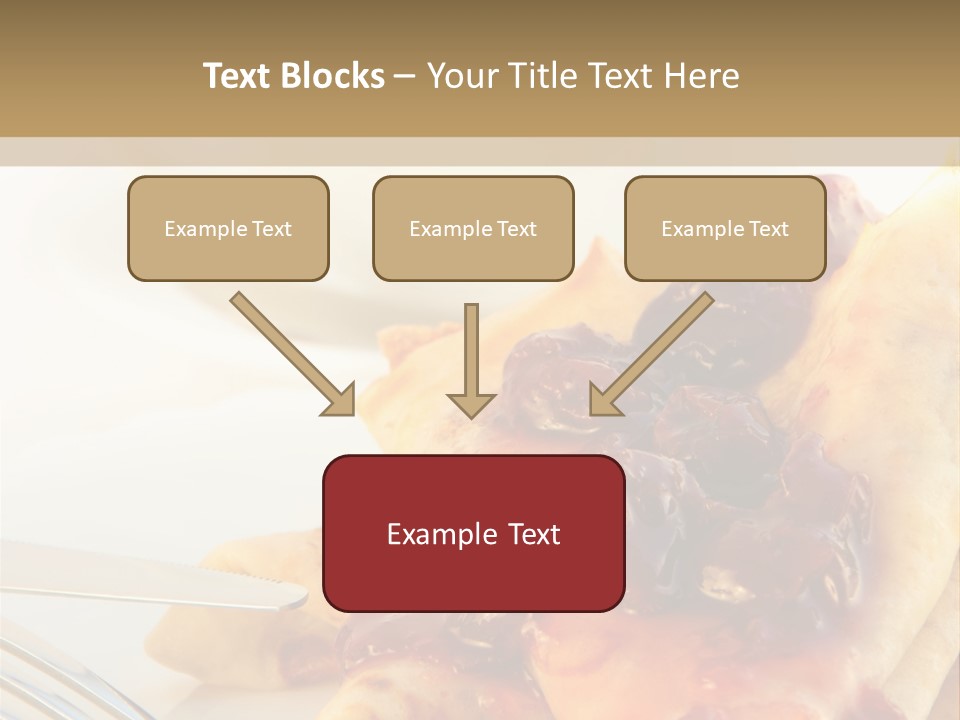 Text Blocks – Your Title Text Here

Example Text

Example Text

Example Text

Example Text